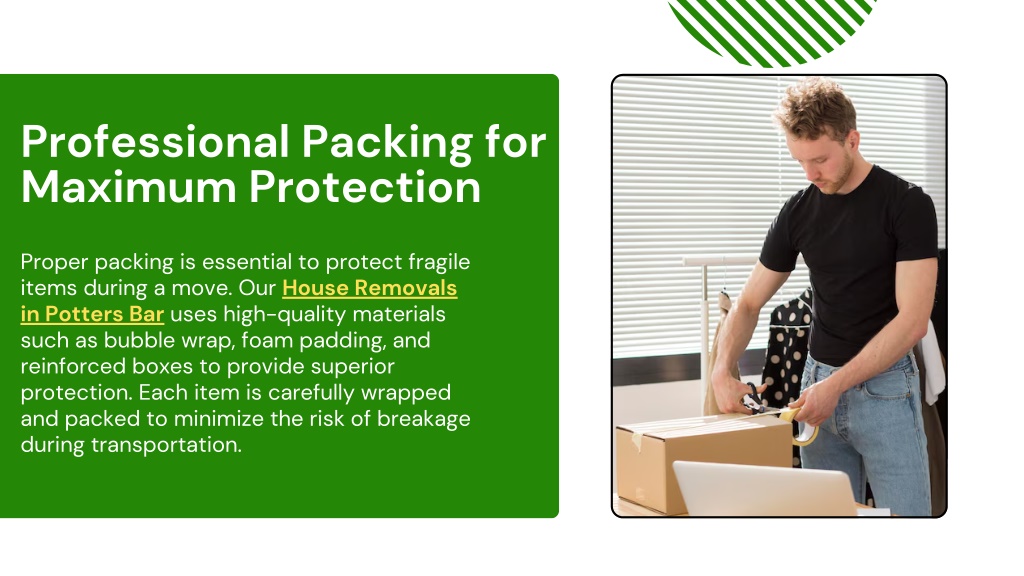 Professional Packing for Maximum Protection

Proper packing is essential to protect fragile items during a move. Our House Removals in Potters Bar uses high-quality materials such as bubble wrap, foam padding, and reinforced boxes to provide superior protection. Each item is carefully wrapped and packed to minimize the risk of breakage during transportation.